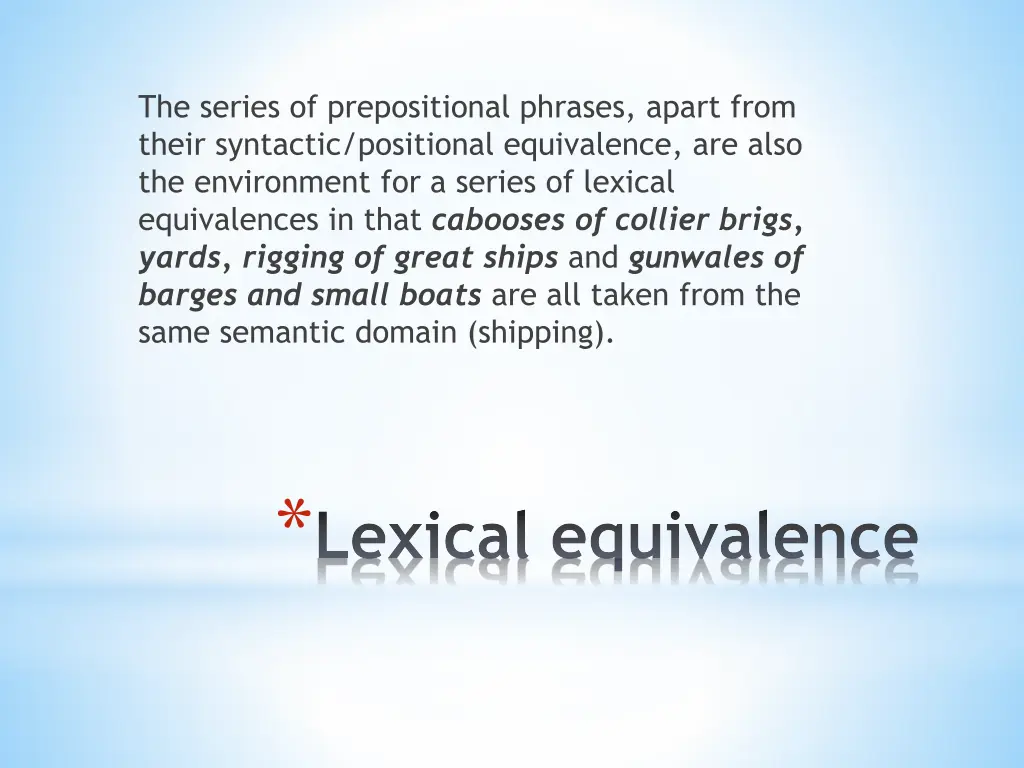 The series of prepositional phrases, apart from their syntactic/positional equivalence, are also the environment for a series of lexical equivalences in that cabooses of collier brigs, yards, rigging of great ships and gunwales of barges and small boats are all taken from the same semantic domain (shipping).

*Lexical equivalence